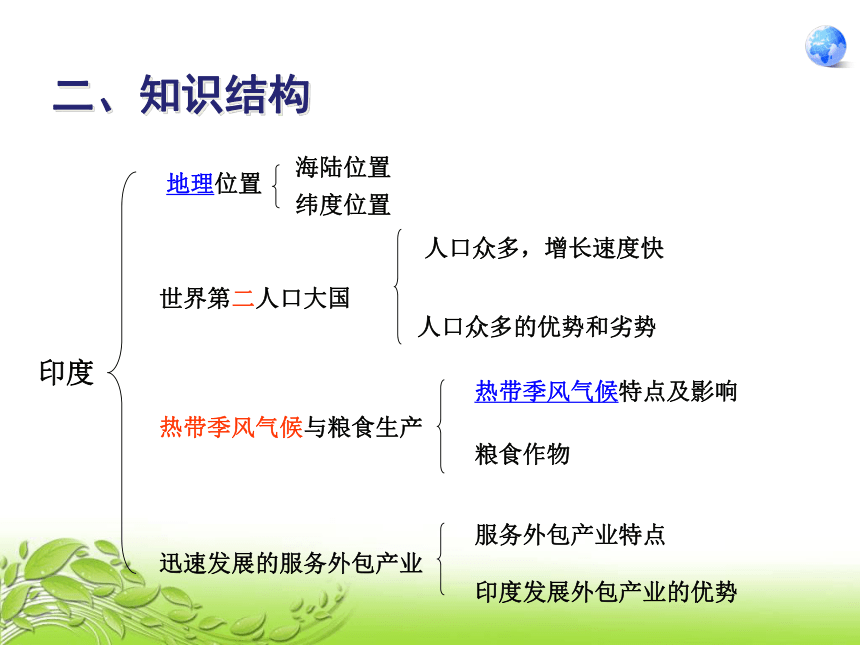 二、知识结构

印度

地理位置
海陆位置
纬度位置

世界第二人口大国
人口众多，增长速度快
人口众多的优势和劣势

热带季风气候与粮食生产
热带季风气候特点及影响
粮食作物

迅速发展的服务外包产业
服务外包产业特点
印度发展外包产业的优势